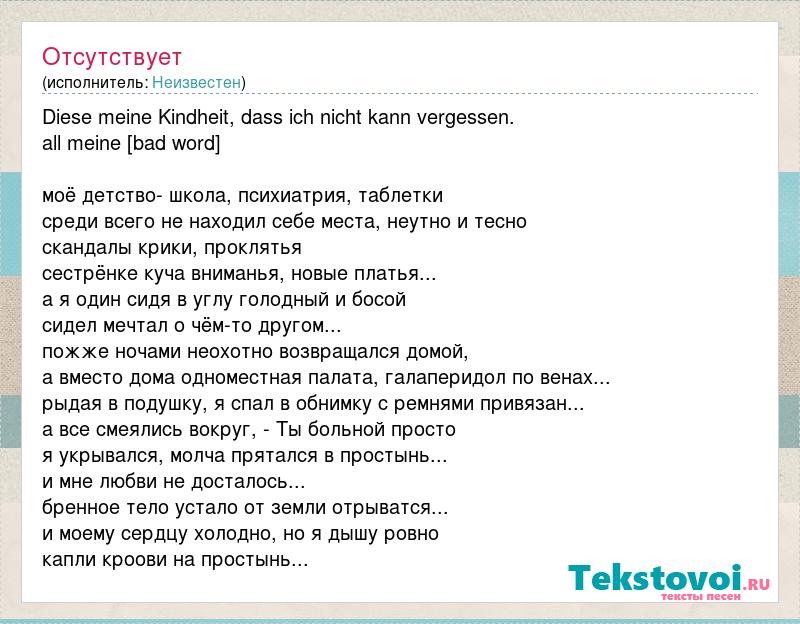 Отсутствует
(исполнитель: Неизвестен)

Diese meine Kindheit, dass ich nicht kann vergessen.
all meine [bad word]

моё детство- школа, психиатрия, таблетки
среди всего не находил себе места, неутно и тесно
скандалы крики, проклятья
сестрёнке куча вниманья, новые платья...
а я один сидя в углу голодный и босой
сидел мечтал о чём-то другом...
пожже ночами неохотно возвращался домой,
а вместо дома одноместная палата, галаперидол по венах...
рыдая в подушку, я спал в обнимку с ремнями привязан...
а все смеялись вокруг, - Ты больной просто
я укрывался, молча прятался в простынь...
и мне любви не досталось...
бренное тело устало от земли отрыватся...
и моему сердцу холодно, но я дышу ровно
капли кроови на простынь...

Tekstovoi.RU
тексты песен